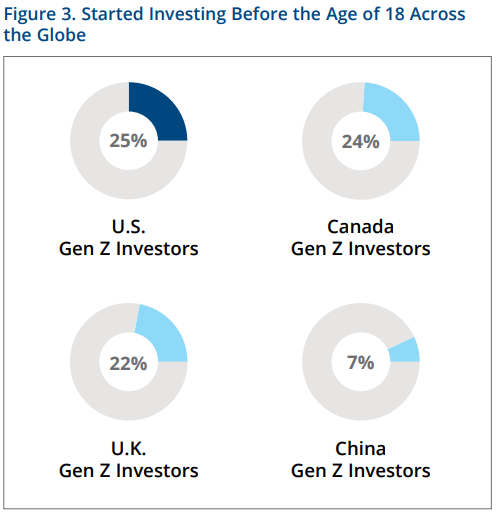 Figure 3. Started Investing Before the Age of 18 Across the Globe

25%

U.S.
Gen Z Investors

24%

Canada
Gen Z Investors

22%

U.K.
Gen Z Investors

7%

China
Gen Z Investors